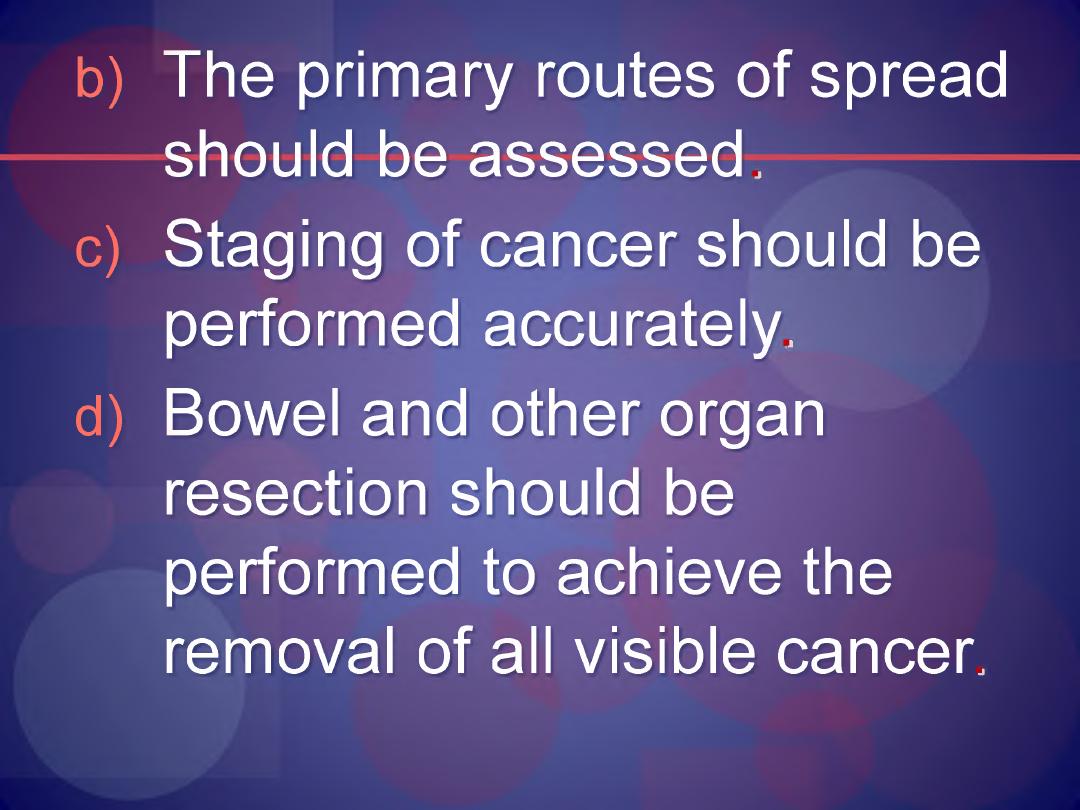 b) The primary routes of spread should be assessed.

c) Staging of cancer should be performed accurately.

d) Bowel and other organ resection should be performed to achieve the removal of all visible cancer.